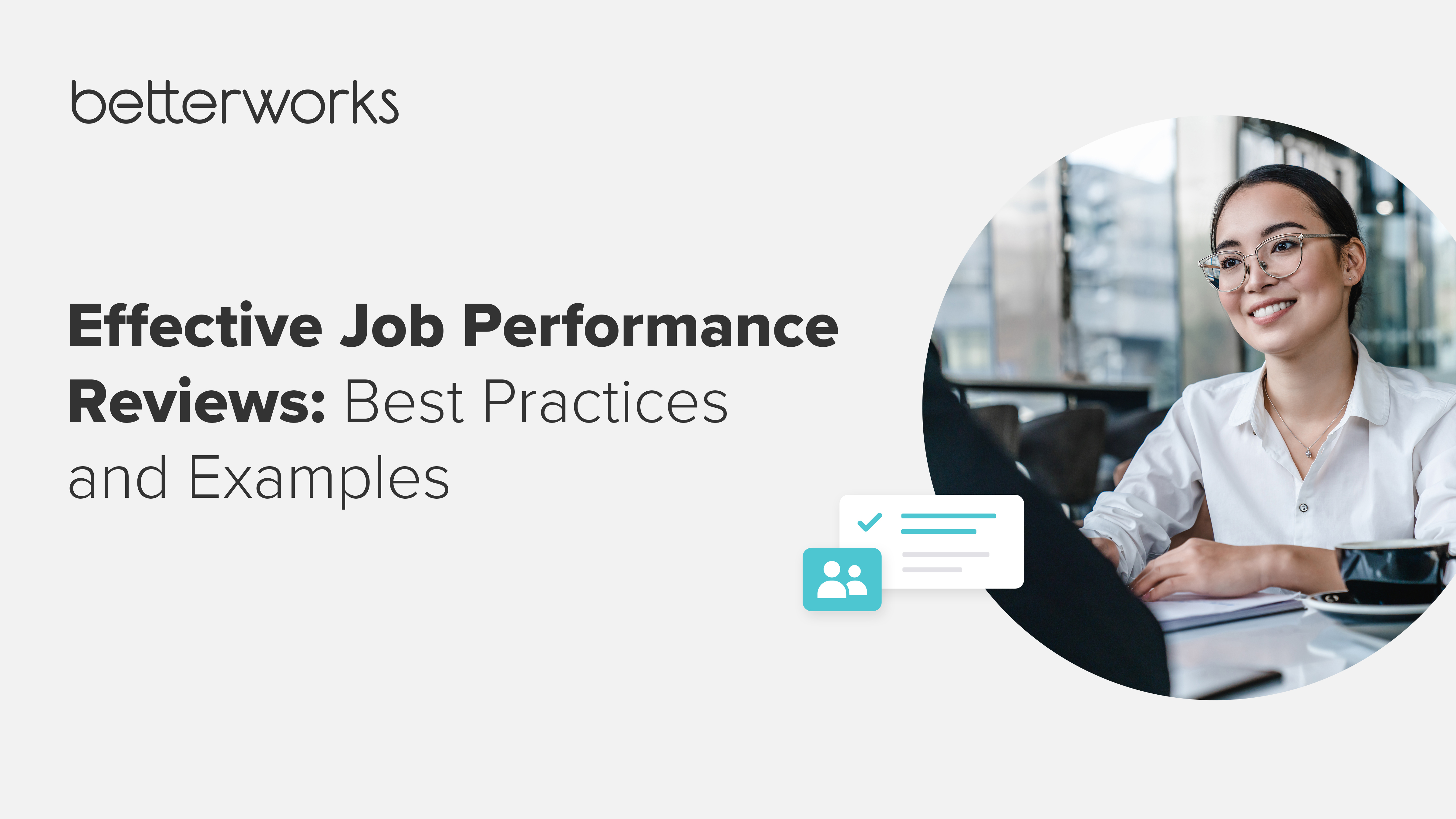 betterworks

Effective Job Performance Reviews: Best Practices and Examples